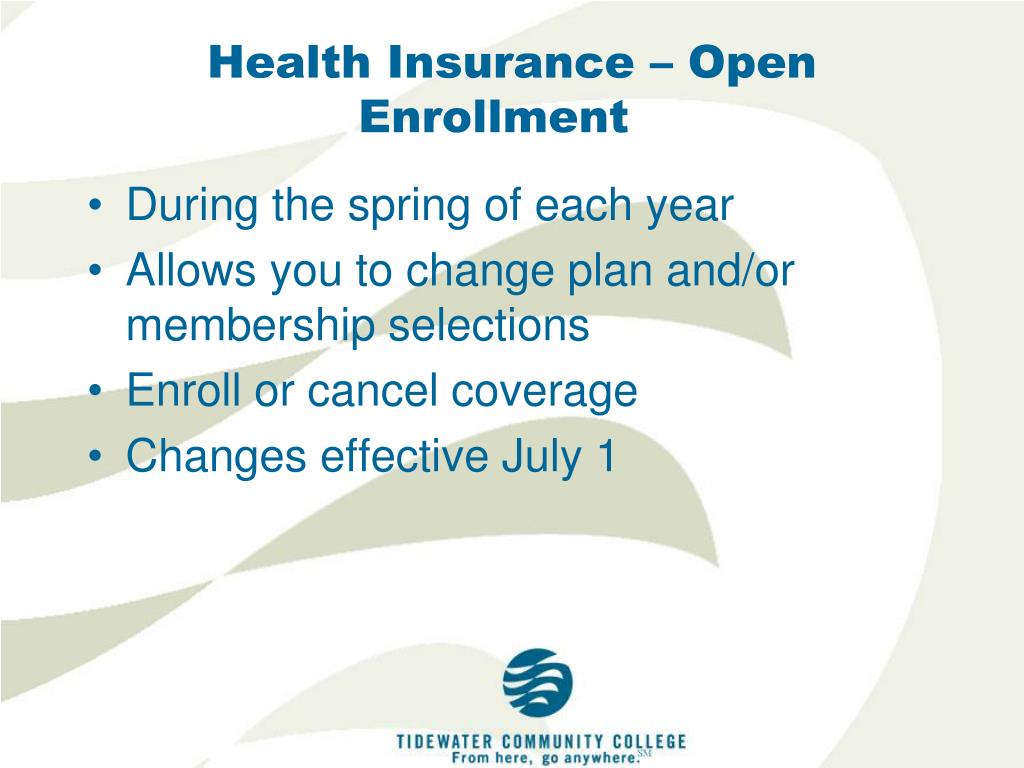 Health Insurance – Open Enrollment

• During the spring of each year
• Allows you to change plan and/or membership selections
• Enroll or cancel coverage
• Changes effective July 1

TIDEWATER COMMUNITY COLLEGE
From here, go anywhere.SM